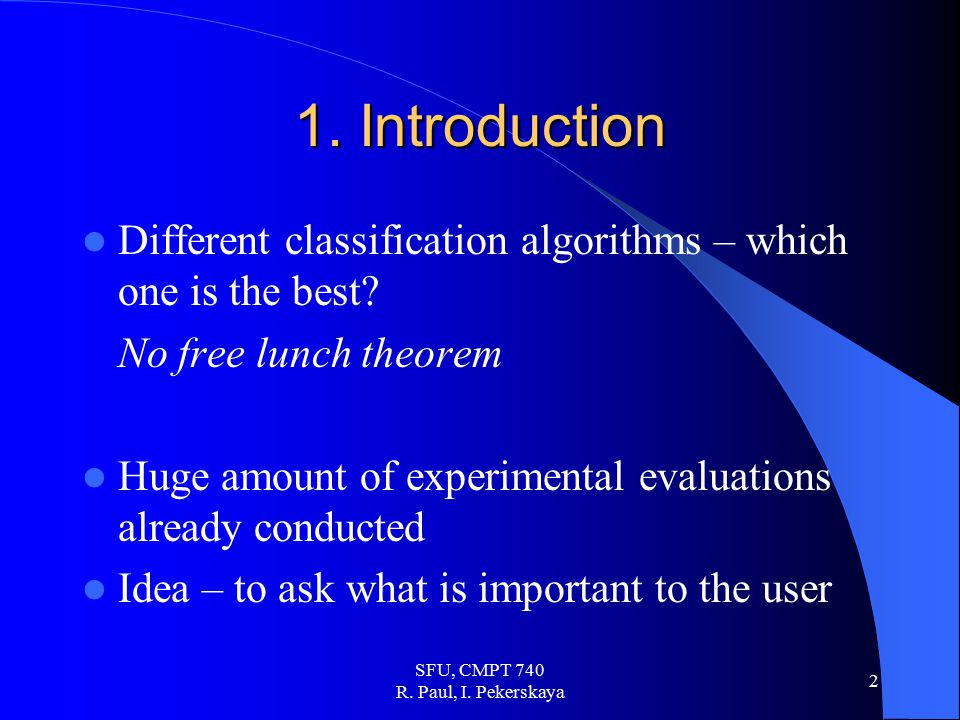 1. Introduction

- Different classification algorithms – which one is the best?

No free lunch theorem

- Huge amount of experimental evaluations already conducted
- Idea – to ask what is important to the user

SFU, CMPT 740
R. Paul, I. Pekerskaya

2